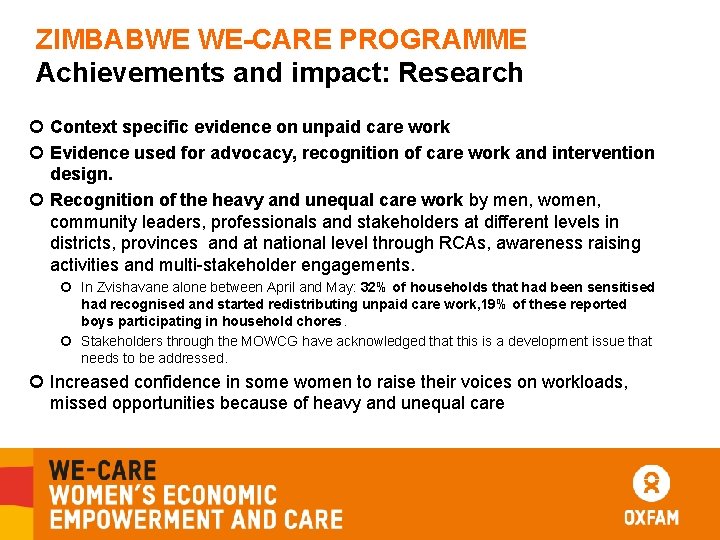 ZIMBABWE WE-CARE PROGRAMME
Achievements and impact: Research

Context specific evidence on unpaid care work

Evidence used for advocacy, recognition of care work and intervention design.

Recognition of the heavy and unequal care work by men, women, community leaders, professionals and stakeholders at different levels in districts, provinces and at national level through RCAs, awareness raising activities and multi-stakeholder engagements.

In Zvishavane alone between April and May: 32% of households that had been sensitised had recognised and started redistributing unpaid care work,19% of these reported boys participating in household chores.

Stakeholders through the MOWCG have acknowledged that this is a development issue that needs to be addressed.

Increased confidence in some women to raise their voices on workloads, missed opportunities because of heavy and unequal care

WE-CARE
WOMEN'S ECONOMIC
EMPOWERMENT AND CARE

OXFAM